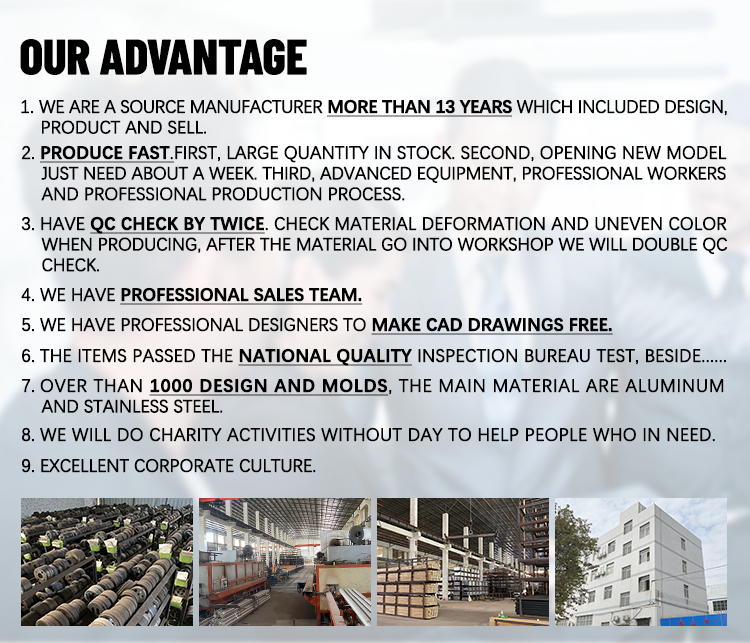 OUR ADVANTAGE

1. WE ARE A SOURCE MANUFACTURER MORE THAN 13 YEARS WHICH INCLUDED DESIGN, PRODUCT AND SELL.

2. PRODUCE FAST.FIRST, LARGE QUANTITY IN STOCK. SECOND, OPENING NEW MODEL JUST NEED ABOUT A WEEK. THIRD, ADVANCED EQUIPMENT, PROFESSIONAL WORKERS AND PROFESSIONAL PRODUCTION PROCESS.

3. HAVE QC CHECK BY TWICE. CHECK MATERIAL DEFORMATION AND UNEVEN COLOR WHEN PRODUCING, AFTER THE MATERIAL GO INTO WORKSHOP WE WILL DOUBLE QC CHECK.

4. WE HAVE PROFESSIONAL SALES TEAM.

5. WE HAVE PROFESSIONAL DESIGNERS TO MAKE CAD DRAWINGS FREE.

6. THE ITEMS PASSED THE NATIONAL QUALITY INSPECTION BUREAU TEST, BESIDE......

7. OVER THAN 1000 DESIGN AND MOLDS, THE MAIN MATERIAL ARE ALUMINUM AND STAINLESS STEEL.

8. WE WILL DO CHARITY ACTIVITIES WITHOUT DAY TO HELP PEOPLE WHO IN NEED.

9. EXCELLENT CORPORATE CULTURE.